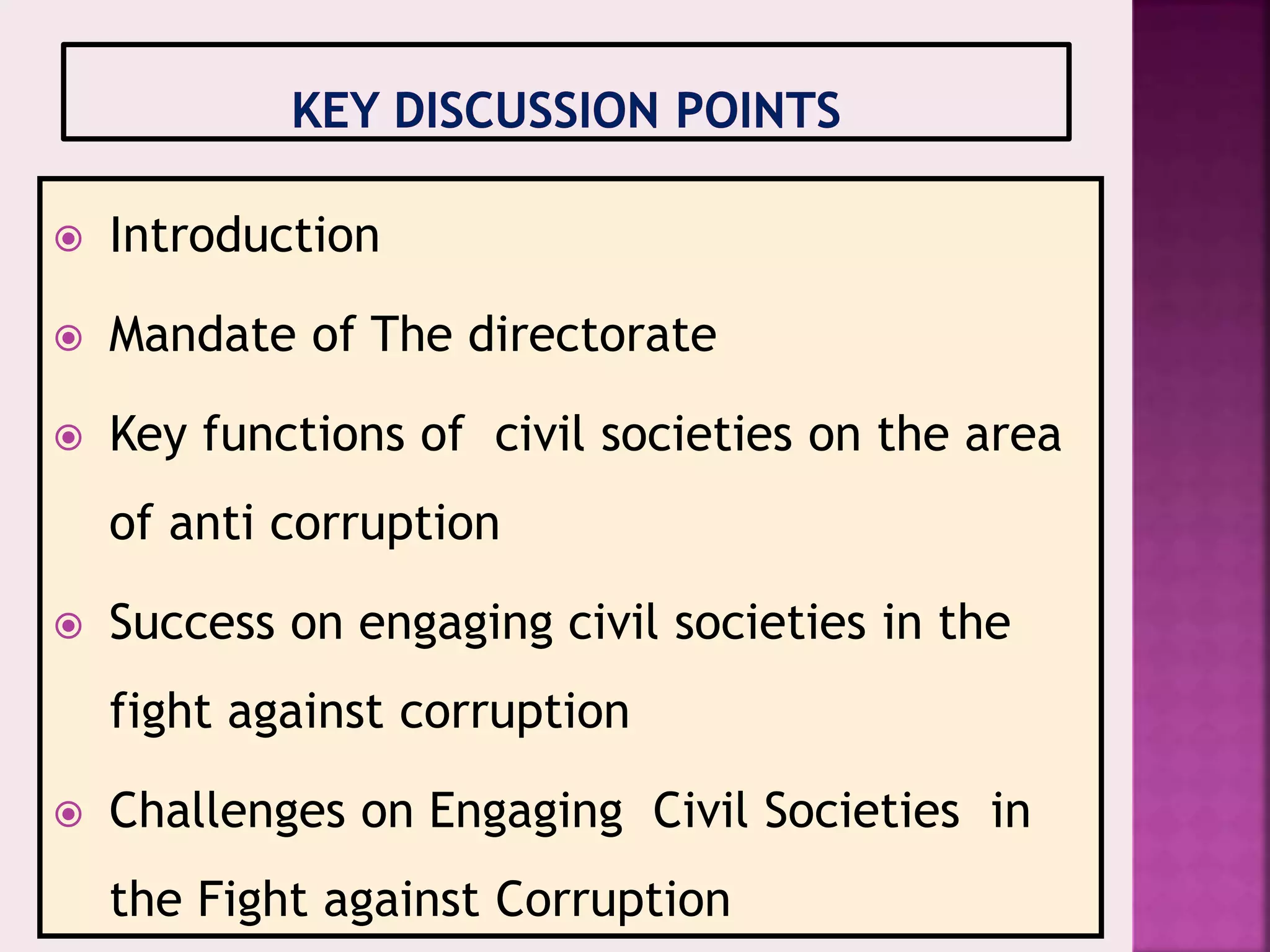 KEY DISCUSSION POINTS

- Introduction
- Mandate of The directorate
- Key functions of civil societies on the area of anti corruption
- Success on engaging civil societies in the fight against corruption
- Challenges on Engaging Civil Societies in the Fight against Corruption